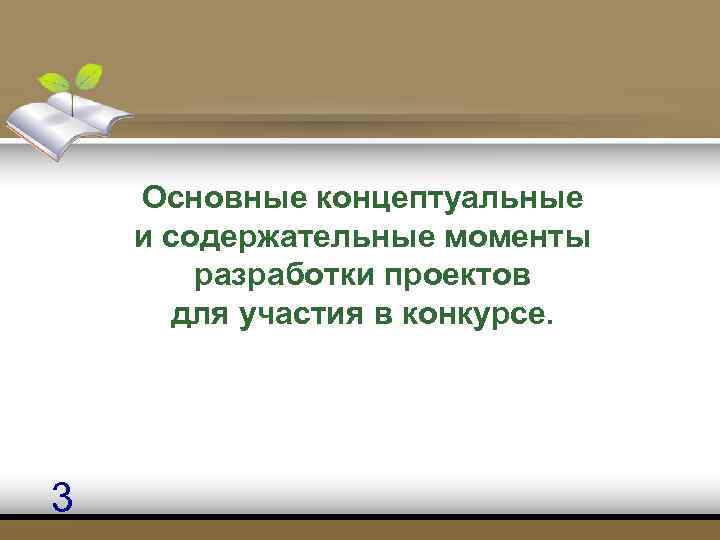 Основные концептуальные и содержательные моменты разработки проектов для участия в конкурсе.

3